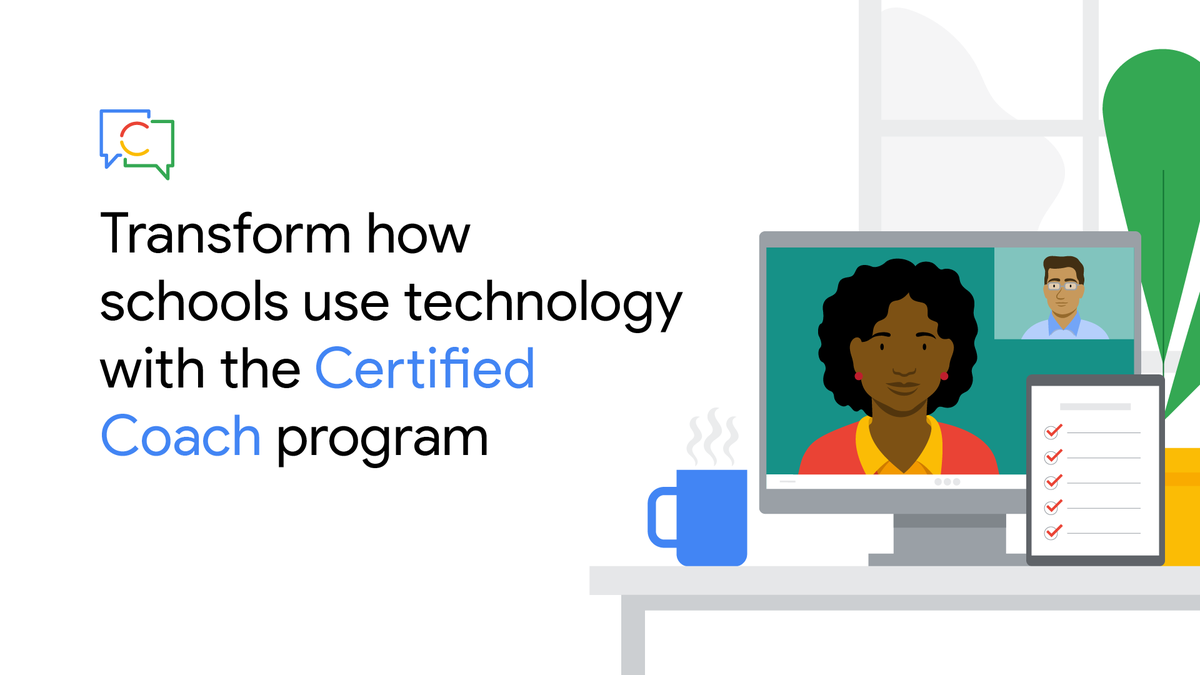 Transform how schools use technology with the Certified Coach program